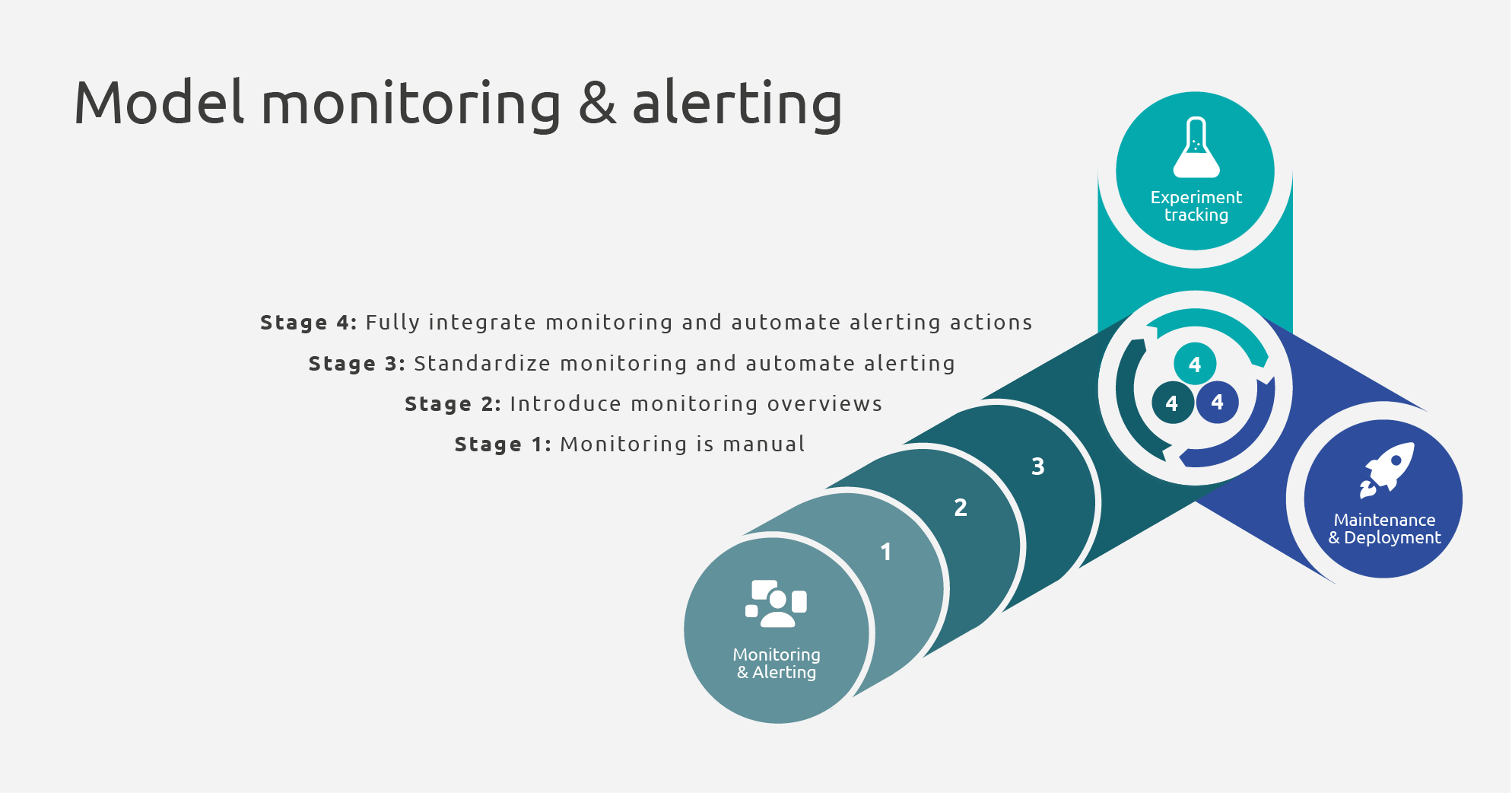 Model monitoring & alerting

Experiment tracking

Stage 4: Fully integrate monitoring and automate alerting actions

Stage 3: Standardize monitoring and automate alerting

Stage 2: Introduce monitoring overviews

Stage 1: Monitoring is manual

4

4

4

3

2

1

Maintenance & Deployment

Monitoring & Alerting